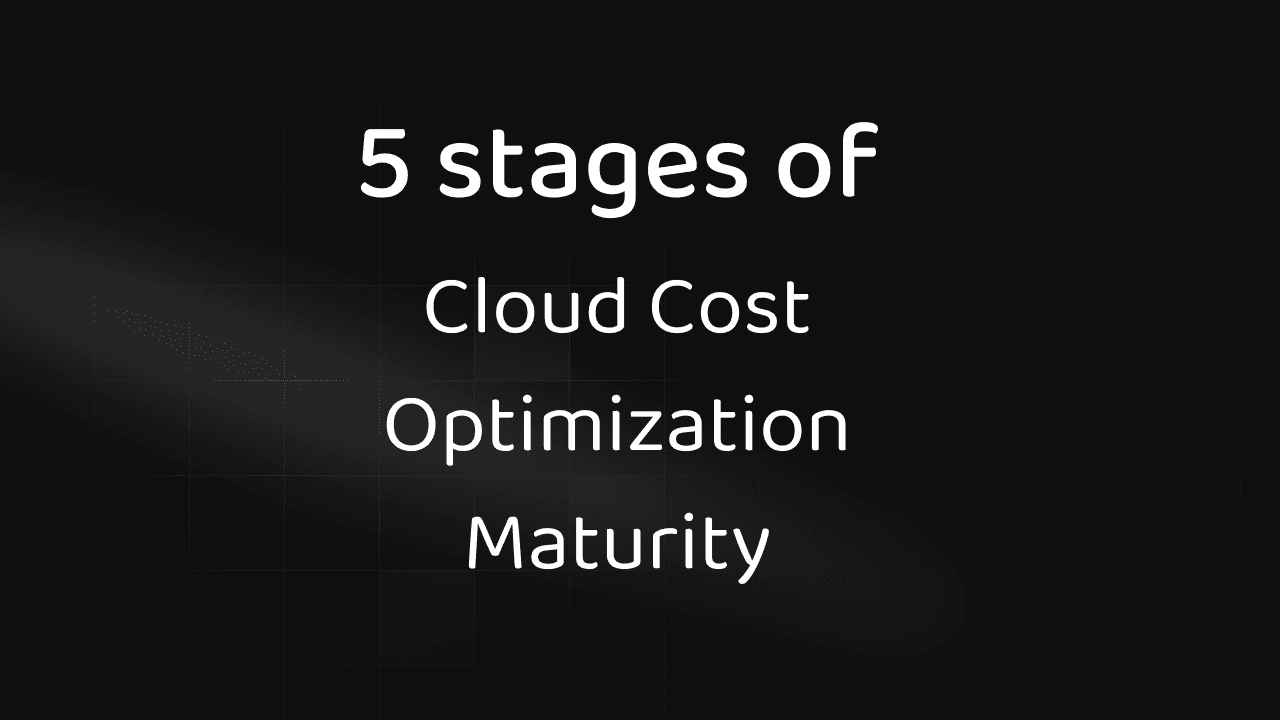 5 stages of

Cloud Cost Optimization Maturity